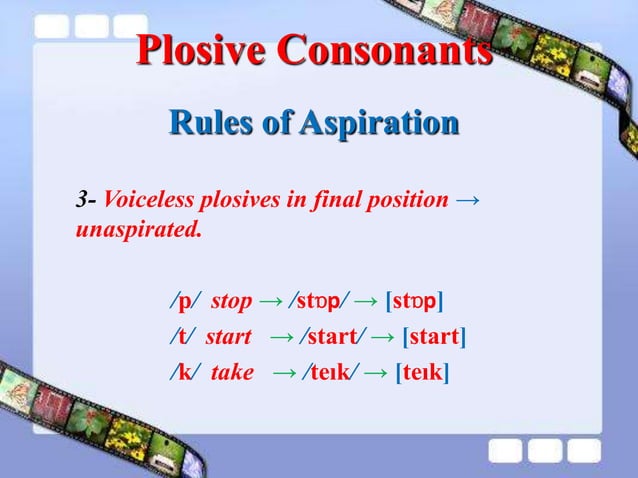 Plosive Consonants

Rules of Aspiration

3- Voiceless plosives in final position → unaspirated.

/p/ stop → /stɒp/ → [stɒp]
/t/ start → /start/ → [start]
/k/ take → /teɪk/ → [teɪk]